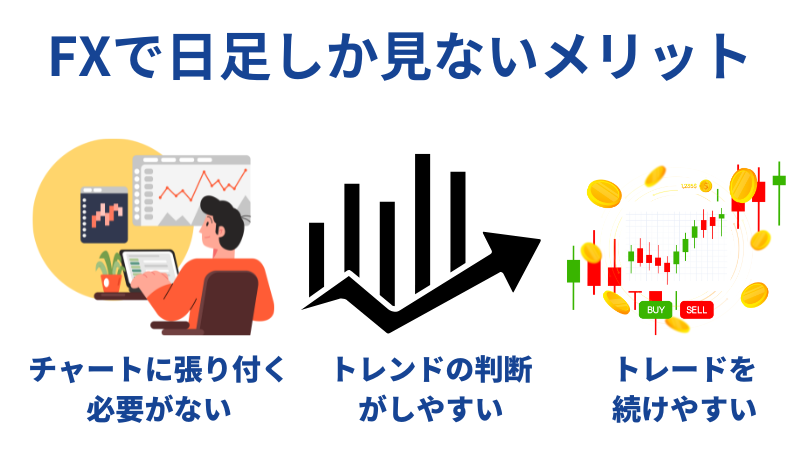 FXで日足しか見ないメリット

BUY SELL

チャートに張り付く必要がない

トレンドの判断がしやすい

トレードを続けやすい